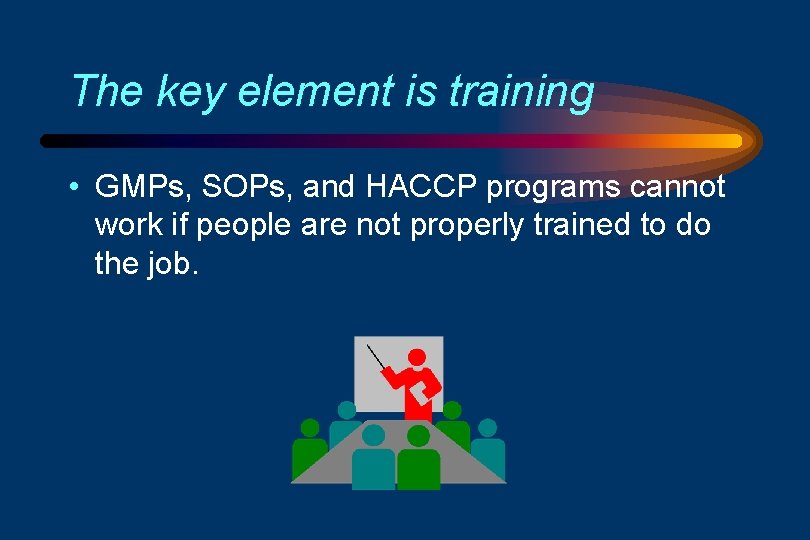 The key element is training

• GMPs, SOPs, and HACCP programs cannot work if people are not properly trained to do the job.